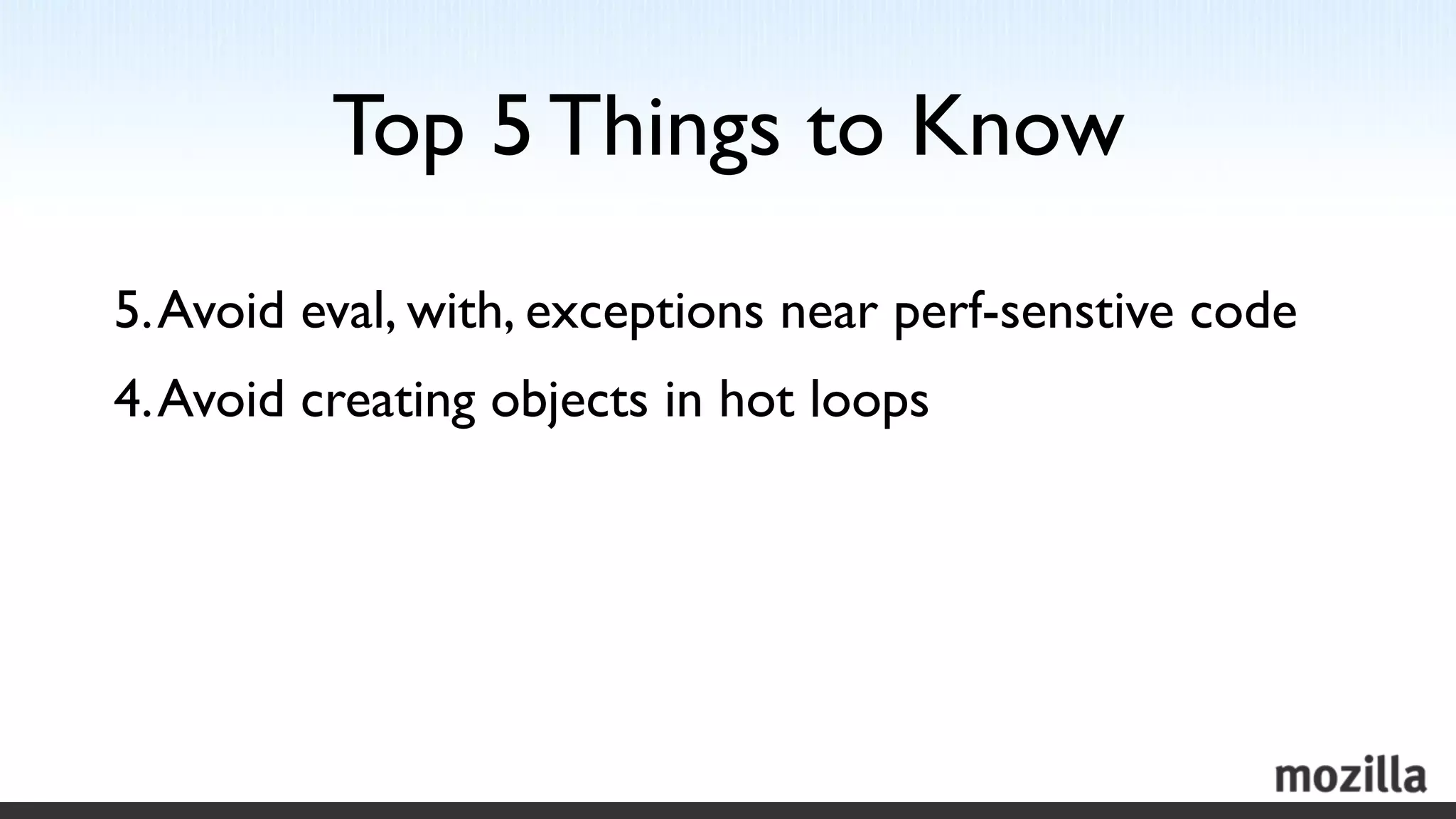 Top 5 Things to Know

5. Avoid eval, with, exceptions near perf-senstive code

4. Avoid creating objects in hot loops

mozilla